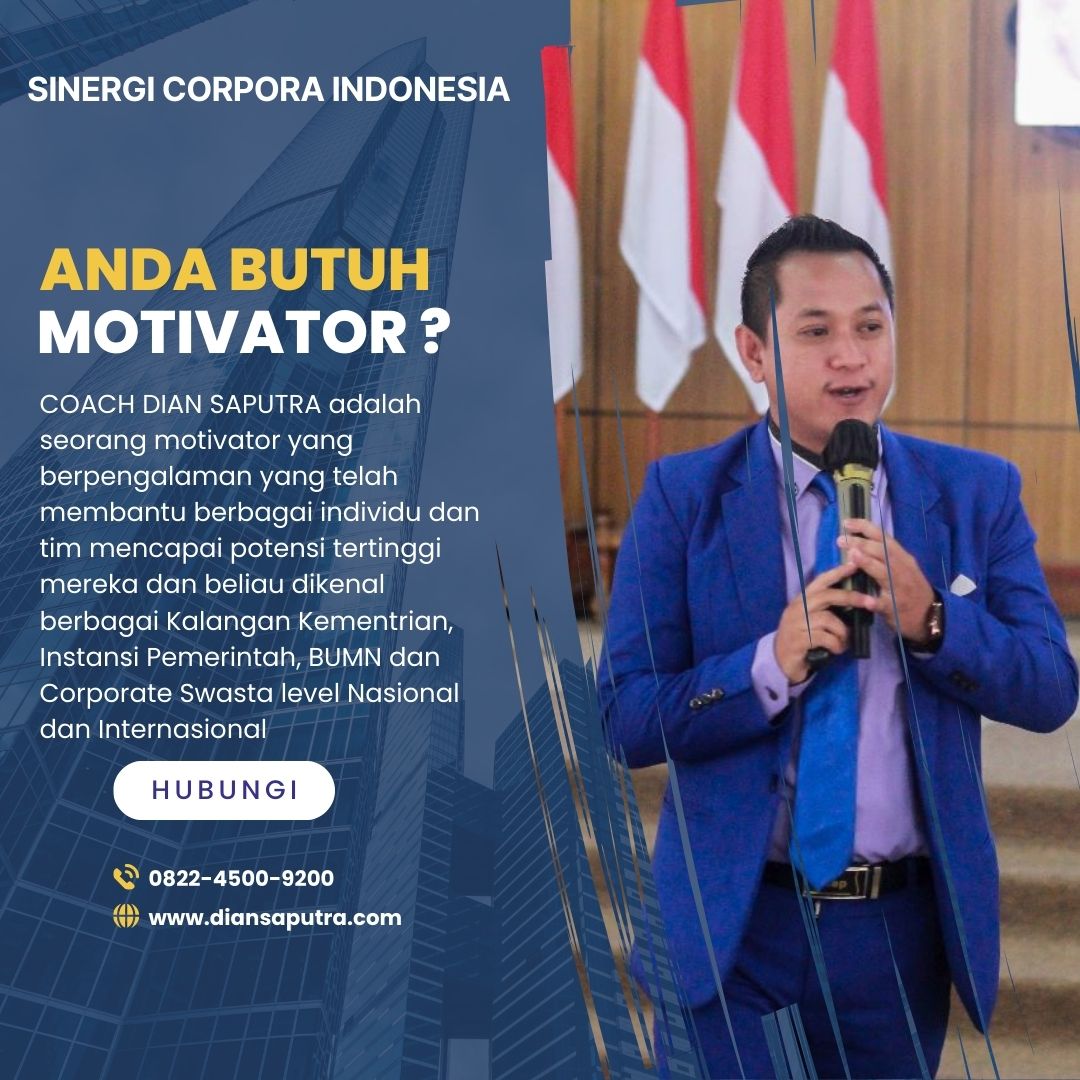 SINERGI CORPORA INDONESIA

ANDA BUTUH MOTIVATOR ?

COACH DIAN SAPUTRA adalah seorang motivator yang berpengalaman yang telah membantu berbagai individu dan tim mencapai potensi tertinggi mereka dan beliau dikenal berbagai Kalangan Kementrian, Instansi Pemerintah, BUMN dan Corporate Swasta level Nasional dan Internasional

HUBUNGI

0822-4500-9200

www.diansaputra.com